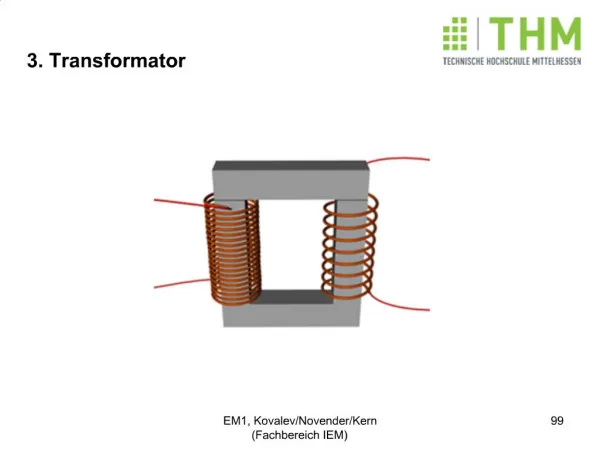 THM
TECHNISCHE HOCHSCHULE MITTELHESSEN

3. Transformator

EM1, Kovalev/Novender/Kern
(Fachbereich IEM)

99